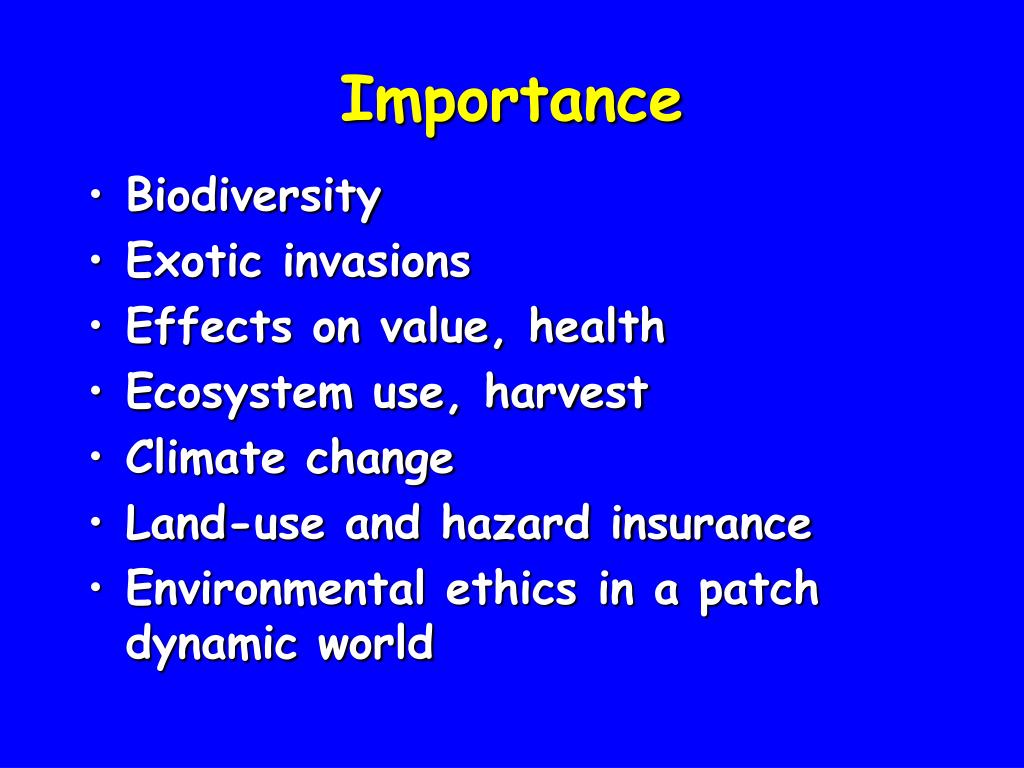 Importance

• Biodiversity
• Exotic invasions
• Effects on value, health
• Ecosystem use, harvest
• Climate change
• Land-use and hazard insurance
• Environmental ethics in a patch dynamic world